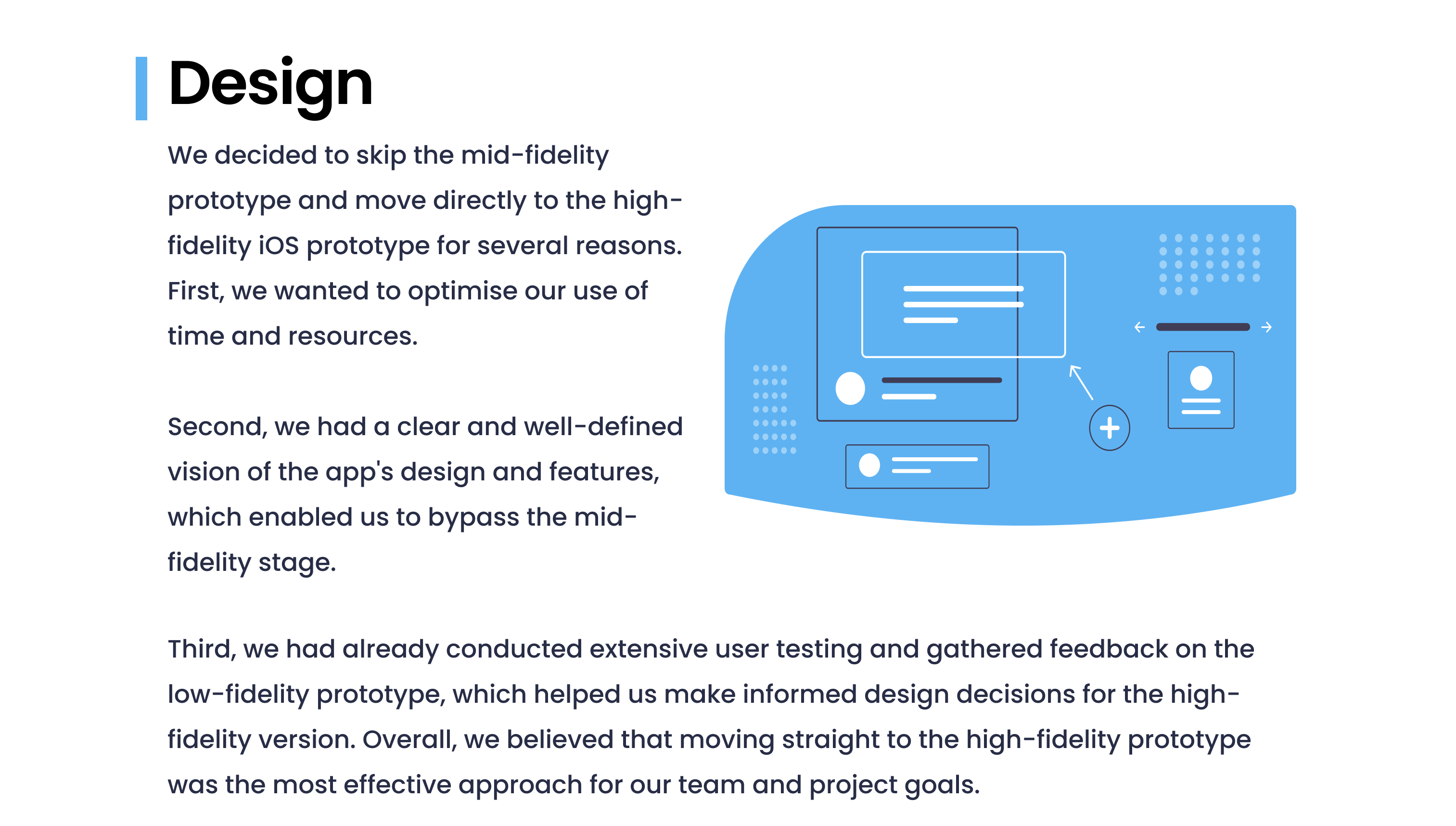 Design

We decided to skip the mid-fidelity prototype and move directly to the high-fidelity iOS prototype for several reasons. First, we wanted to optimise our use of time and resources.

Second, we had a clear and well-defined vision of the app's design and features, which enabled us to bypass the mid-fidelity stage.

Third, we had already conducted extensive user testing and gathered feedback on the low-fidelity prototype, which helped us make informed design decisions for the high-fidelity version. Overall, we believed that moving straight to the high-fidelity prototype was the most effective approach for our team and project goals.